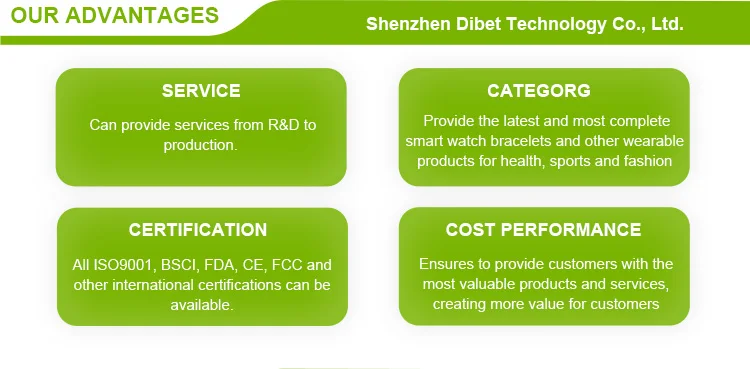 OUR ADVANTAGES

Shenzhen Dibet Technology Co., Ltd.

SERVICE

Can provide services from R&D to production.

CATEGORG

Provide the latest and most complete smart watch bracelets and other wearable products for health, sports and fashion

CERTIFICATION

All ISO9001, BSCI, FDA, CE, FCC and other international certifications can be available.

COST PERFORMANCE

Ensures to provide customers with the most valuable products and services, creating more value for customers